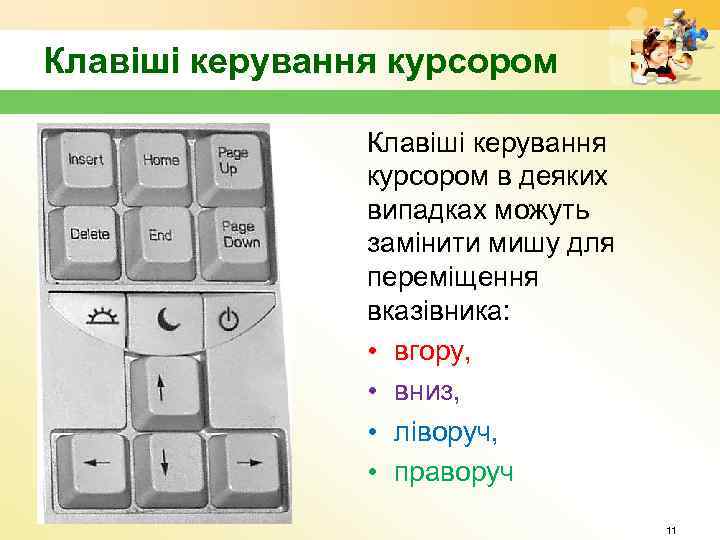 Клавіші керування курсором

Insert
Home
Page Up
Delete
End
Page Down

Клавіші керування курсором в деяких випадках можуть замінити мишу для переміщення вказівника:

• вгору,
• вниз,
• ліворуч,
• праворуч

11